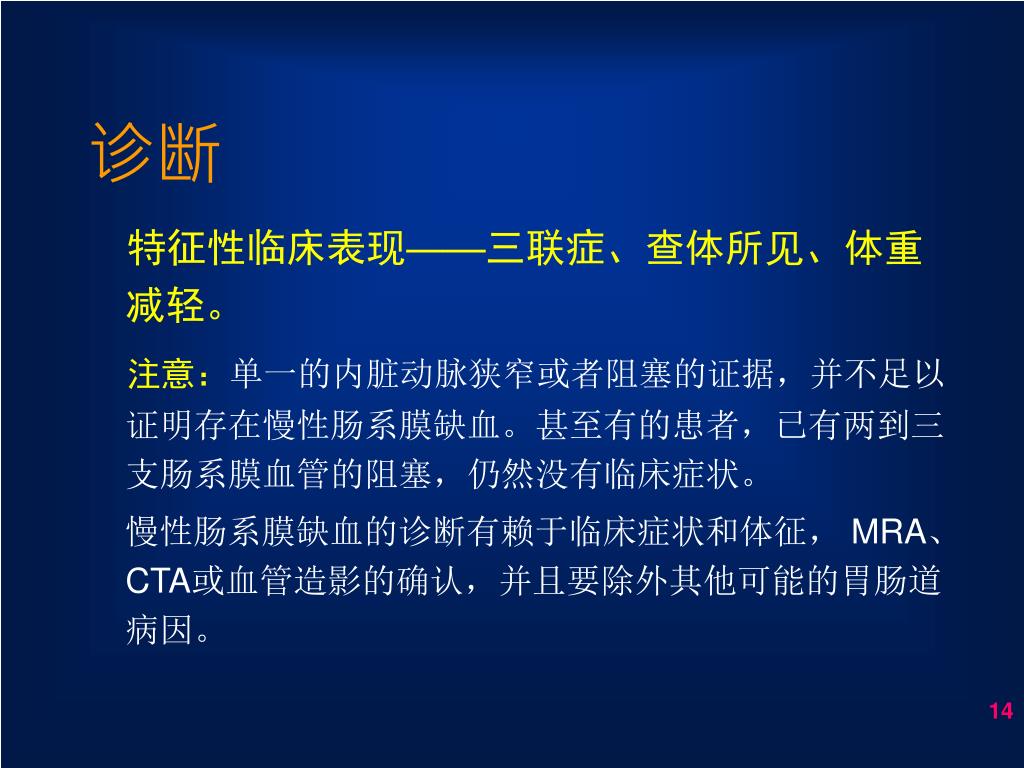 诊断

特征性临床表现——三联症、查体所见、体重减轻。

注意：单一的内脏动脉狭窄或者阻塞的证据，并不足以证明存在慢性肠系膜缺血。甚至有的患者，已有两到三支肠系膜血管的阻塞，仍然没有临床症状。

慢性肠系膜缺血的诊断有赖于临床症状和体征， MRA、CTA或血管造影的确认，并且要除外其他可能的胃肠道病因。

14